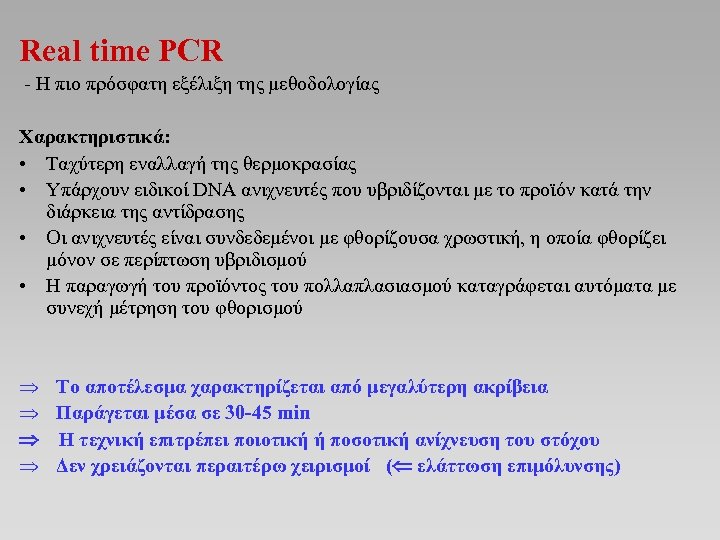 Real time PCR
- Η πιο πρόσφατη εξέλιξη της μεθοδολογίας

Χαρακτηριστικά:
• Ταχύτερη εναλλαγή της θερμοκρασίας
• Υπάρχουν ειδικοί DNA ανιχνευτές που υβριδίζονται με το προϊόν κατά την διάρκεια της αντίδρασης
• Οι ανιχνευτές είναι συνδεδεμένοι με φθορίζουσα χρωστική, η οποία φθορίζει μόνον σε περίπτωση υβριδισμού
• Η παραγωγή του προϊόντος του πολλαπλασιασμού καταγράφεται αυτόματα με συνεχή μέτρηση του φθορισμού

⇒ Το αποτέλεσμα χαρακτηρίζεται από μεγαλύτερη ακρίβεια
⇒ Παράγεται μέσα σε 30-45 min
⇒ Η τεχνική επιτρέπει ποιοτική ή ποσοτική ανίχνευση του στόχου
⇒ Δεν χρειάζονται περαιτέρω χειρισμοί (⇐ ελάττωση επιμόλυνσης)